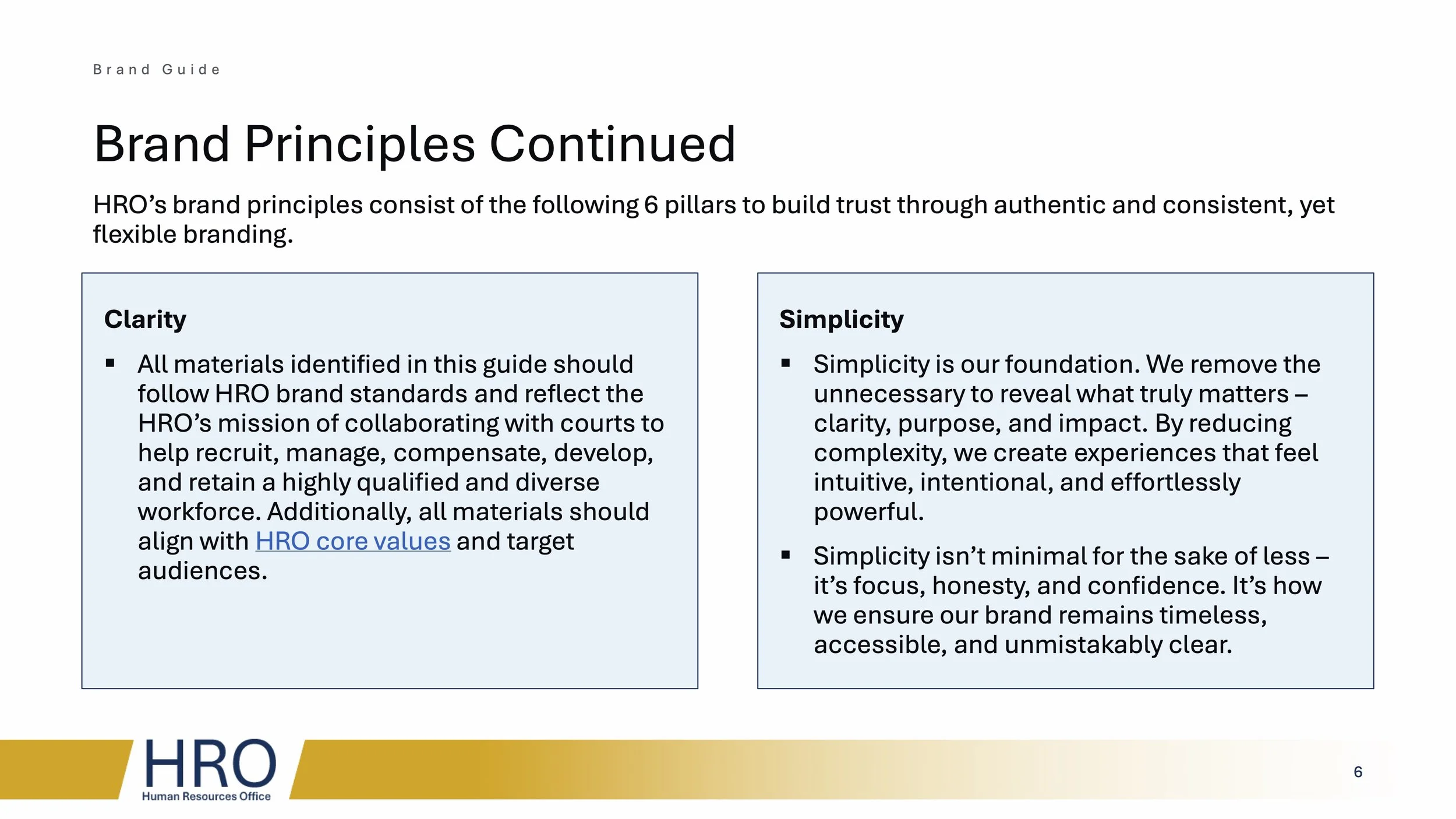 Brand Guide

Brand Principles Continued

HRO’s brand principles consist of the following 6 pillars to build trust through authentic and consistent, yet flexible branding.

Clarity

▪ All materials identified in this guide should follow HRO brand standards and reflect the HRO’s mission of collaborating with courts to help recruit, manage, compensate, develop, and retain a highly qualified and diverse workforce. Additionally, all materials should align with HRO core values and target audiences.

Simplicity

▪ Simplicity is our foundation. We remove the unnecessary to reveal what truly matters – clarity, purpose, and impact. By reducing complexity, we create experiences that feel intuitive, intentional, and effortlessly powerful.

▪ Simplicity isn’t minimal for the sake of less – it’s focus, honesty, and confidence. It’s how we ensure our brand remains timeless, accessible, and unmistakably clear.

HRO
Human Resources Office

6